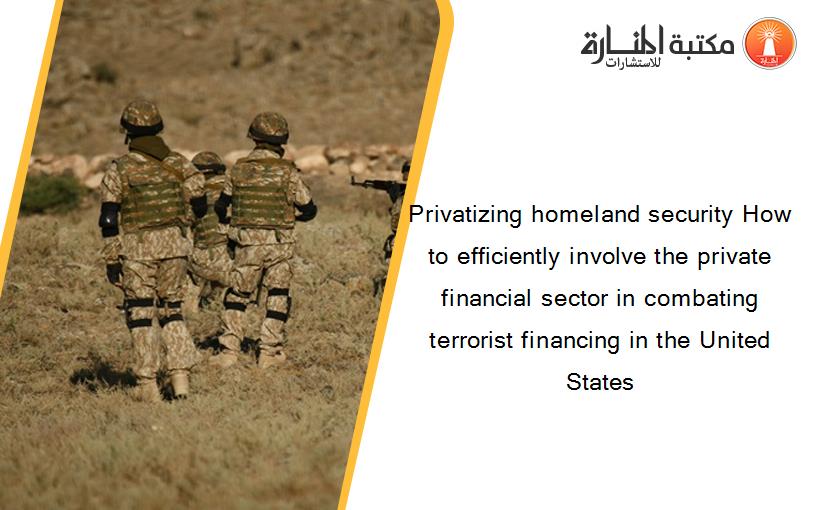 مكتبة المنارة للاستشارات

Privatizing homeland security How to efficiently involve the private financial sector in combating terrorist financing in the United States